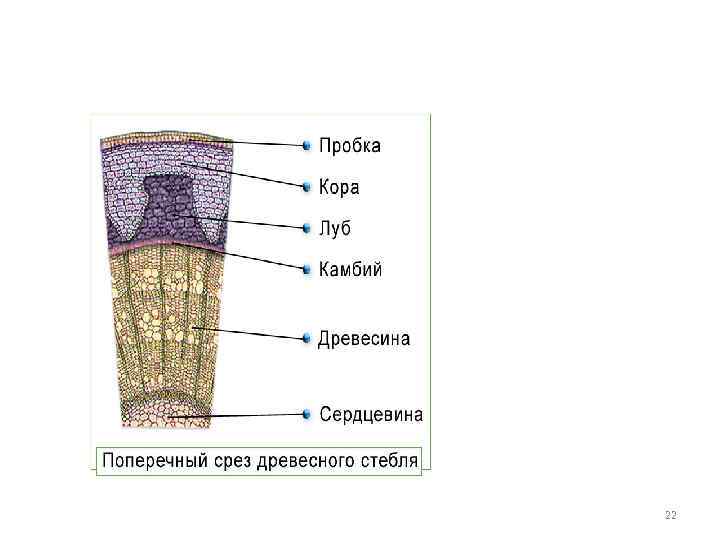 Пробка
Кора
Луб
Камбий
Древесина
Сердцевина
Поперечный срез древесного стебля
22